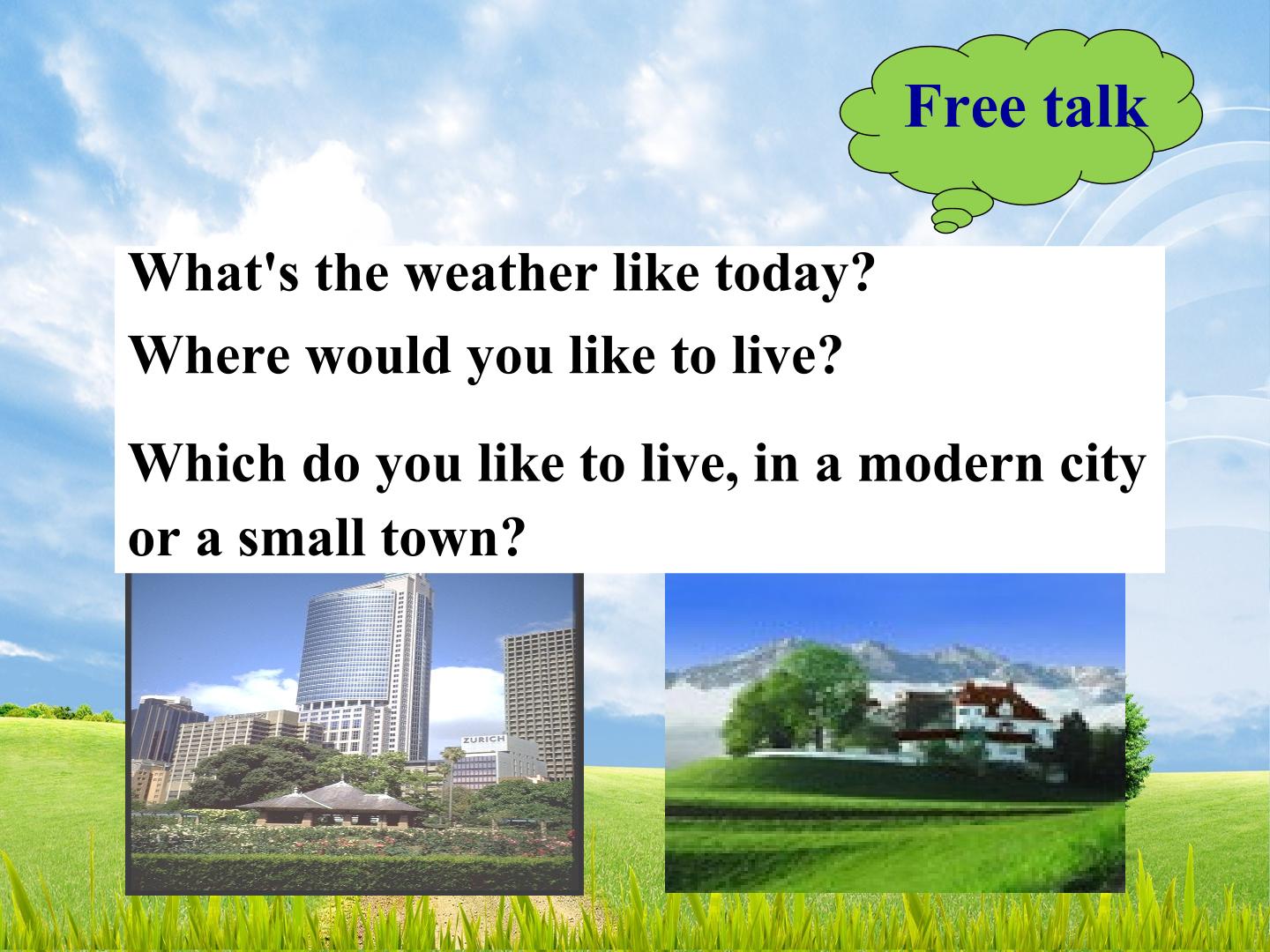 Free talk

What's the weather like today?

Where would you like to live?

Which do you like to live, in a modern city or a small town?